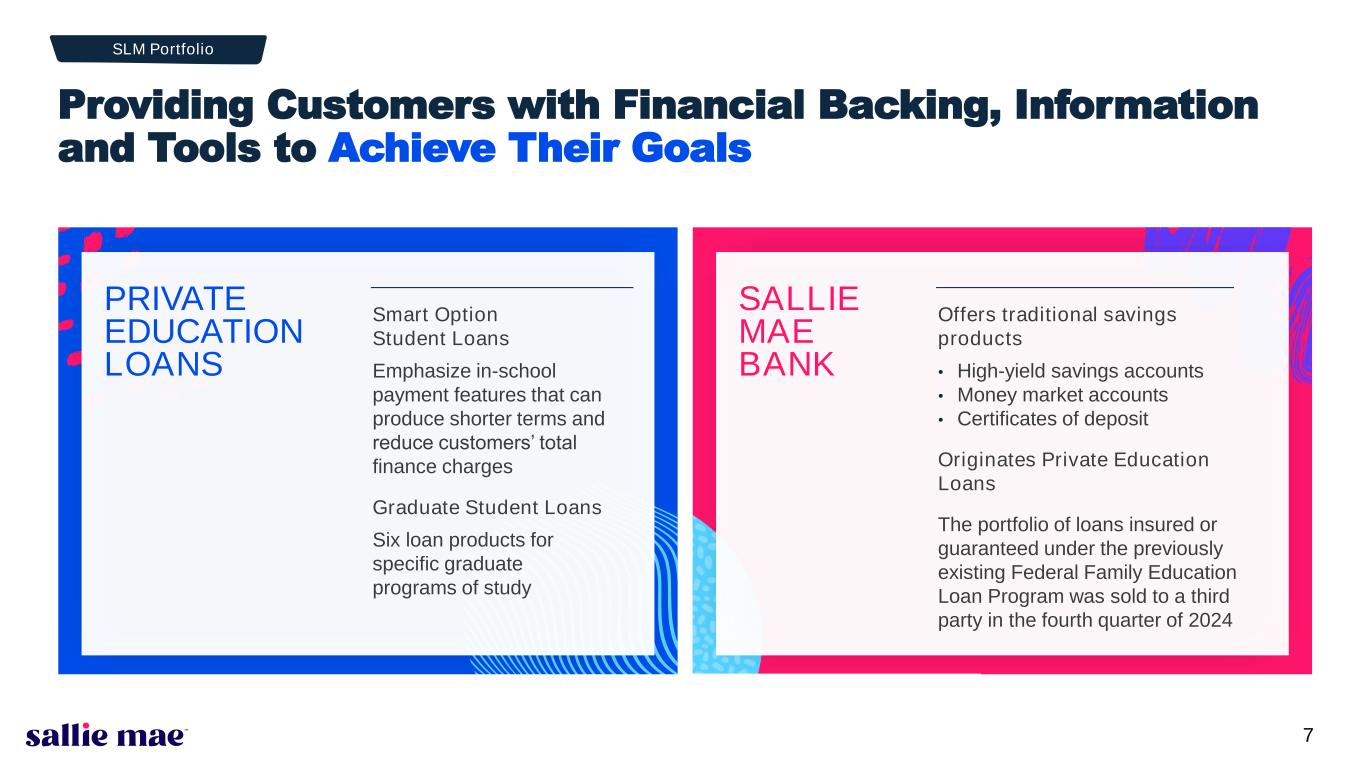 SLM Portfolio

Providing Customers with Financial Backing, Information and Tools to Achieve Their Goals

PRIVATE EDUCATION LOANS

Smart Option Student Loans

Emphasize in-school payment features that can produce shorter terms and reduce customers’ total finance charges

Graduate Student Loans

Six loan products for specific graduate programs of study

SALLIE MAE BANK

Offers traditional savings products

• High-yield savings accounts
• Money market accounts
• Certificates of deposit

Originates Private Education Loans

The portfolio of loans insured or guaranteed under the previously existing Federal Family Education Loan Program was sold to a third party in the fourth quarter of 2024

sallie mae

7